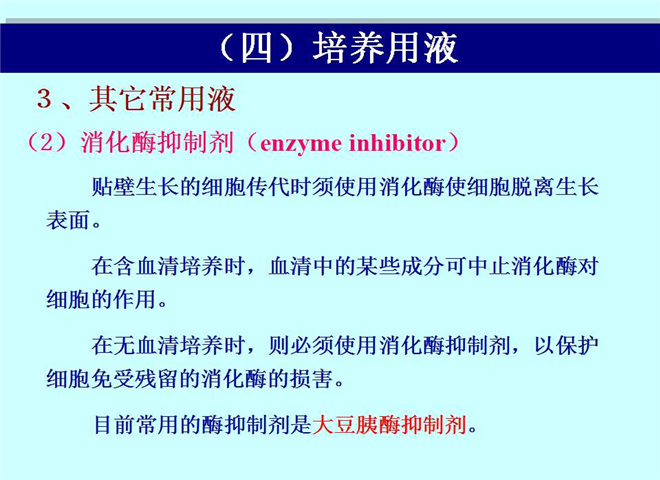 （四）培养用液

3、其它常用液

（2）消化酶抑制剂（enzyme inhibitor）

贴壁生长的细胞传代时须使用消化酶使细胞脱离生长表面。

在含血清培养时，血清中的某些成分可中止消化酶对细胞的作用。

在无血清培养时，则必须使用消化酶抑制剂，以保护细胞免受残留的消化酶的损害。

目前常用的酶抑制剂是大豆胰酶抑制剂。